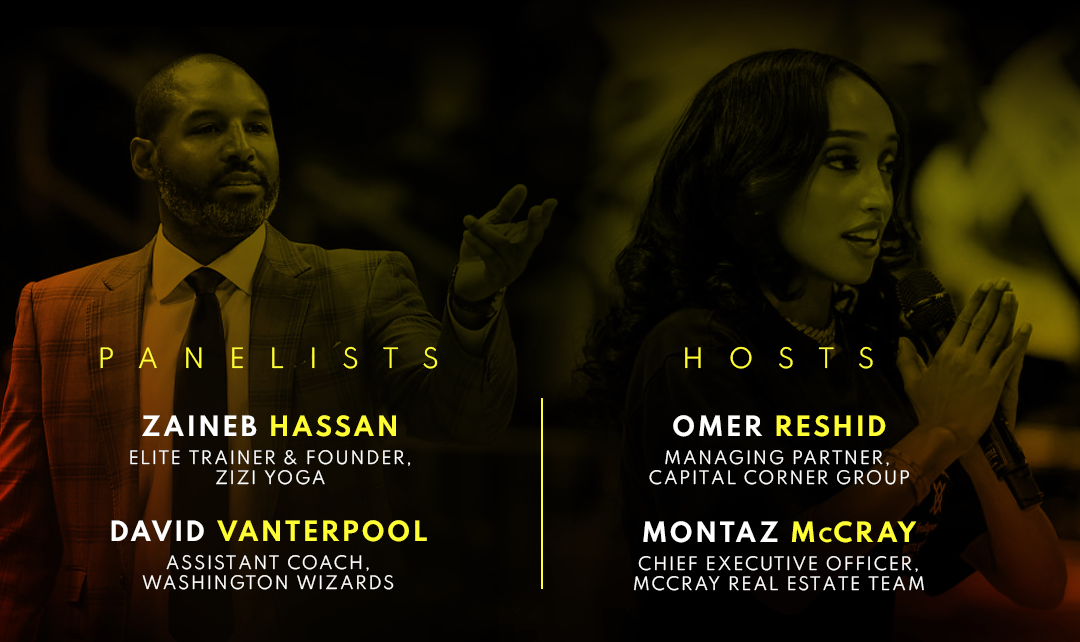 PANELISTS

ZAINEB HASSAN
ELITE TRAINER & FOUNDER, ZIZI YOGA

DAVID VANTERPOOL
ASSISTANT COACH, WASHINGTON WIZARDS

HOSTS

OMER RESHID
MANAGING PARTNER, CAPITAL CORNER GROUP

MONTAZ McCRAY
CHIEF EXECUTIVE OFFICER, MCCRAY REAL ESTATE TEAM